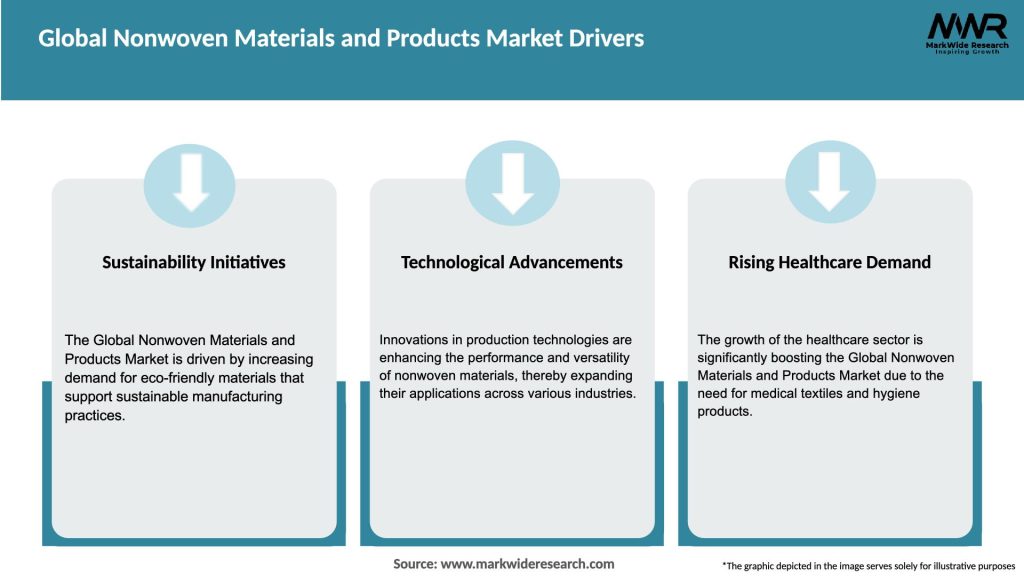 Global Nonwoven Materials and Products Market Drivers

MWR
MarkWide Research
Inspiring Growth

Sustainability Initiatives

The Global Nonwoven Materials and Products Market is driven by increasing demand for eco-friendly materials that support sustainable manufacturing practices.

Technological Advancements

Innovations in production technologies are enhancing the performance and versatility of nonwoven materials, thereby expanding their applications across various industries.

Rising Healthcare Demand

The growth of the healthcare sector is significantly boosting the Global Nonwoven Materials and Products Market due to the need for medical textiles and hygiene products.

Source: www.markwideresearch.com

*The graphic depicted in the image serves solely for illustrative purposes